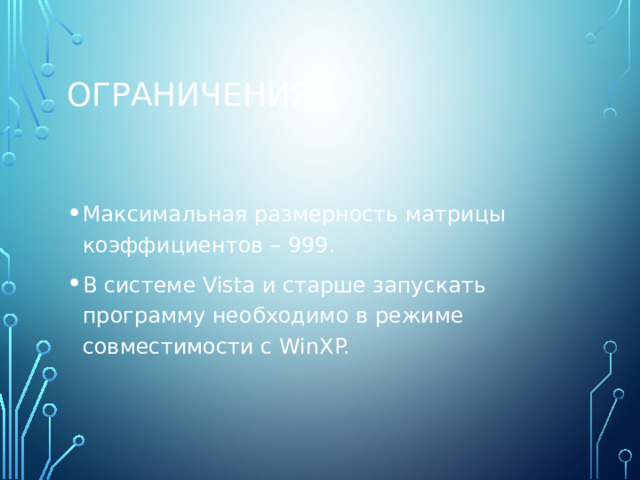 ОГРАНИЧЕНИЯ

• Максимальная размерность матрицы коэффициентов – 999.
• В системе Vista и старше запускать программу необходимо в режиме совместимости с WinXP.